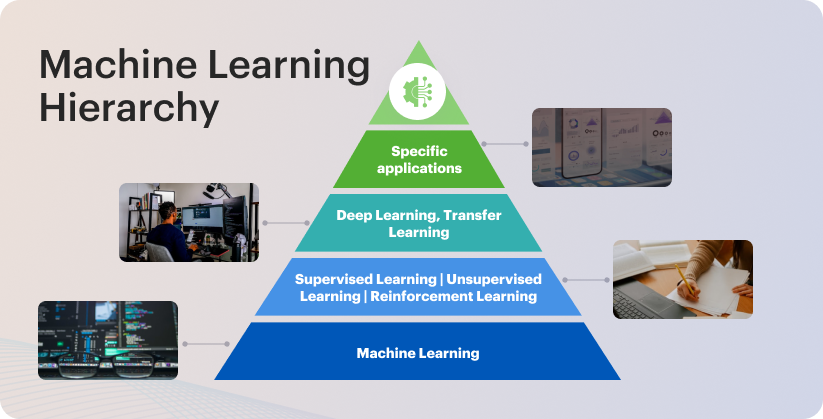 Machine Learning Hierarchy

Specific applications

Deep Learning, Transfer Learning

Supervised Learning | Unsupervised Learning | Reinforcement Learning

Machine Learning